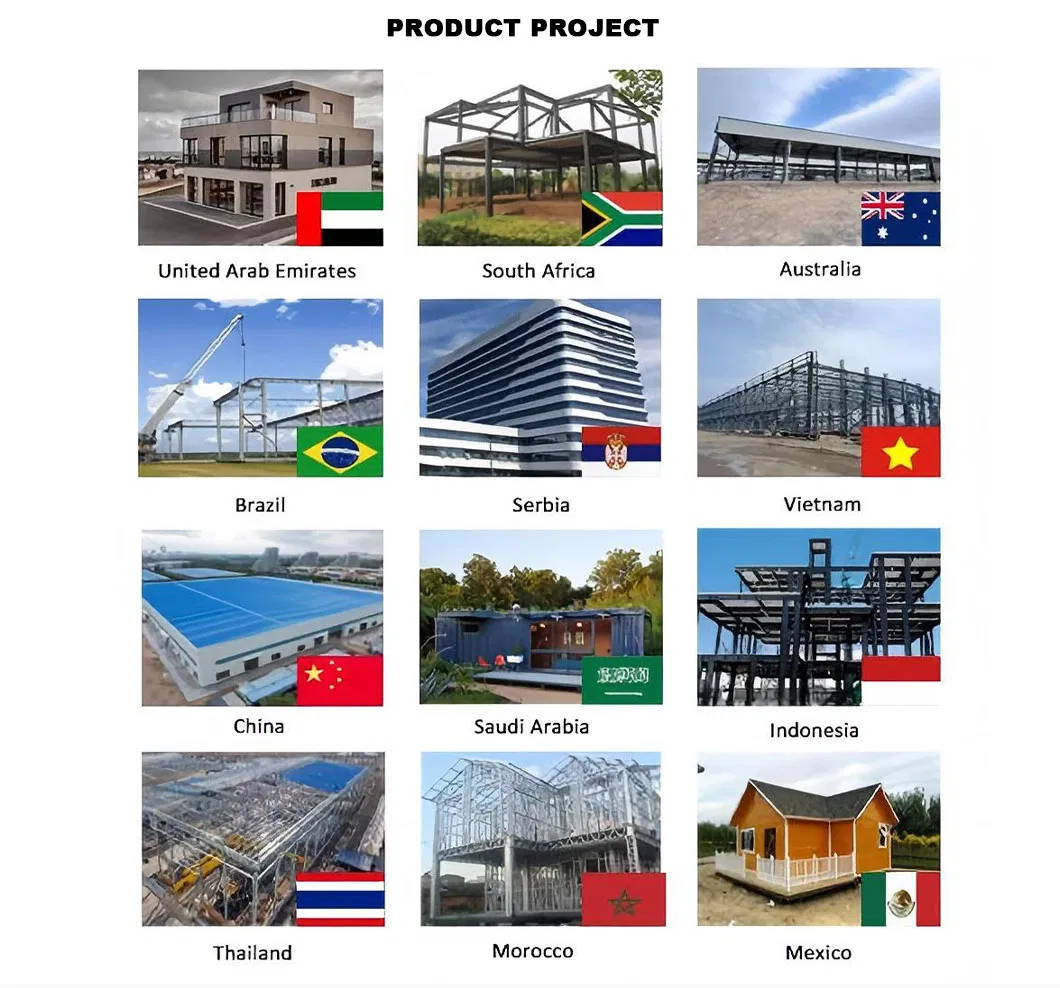 PRODUCT PROJECT

United Arab Emirates

South Africa

Australia

Brazil

Serbia

Vietnam

China

Saudi Arabia

Indonesia

Thailand

Morocco

Mexico